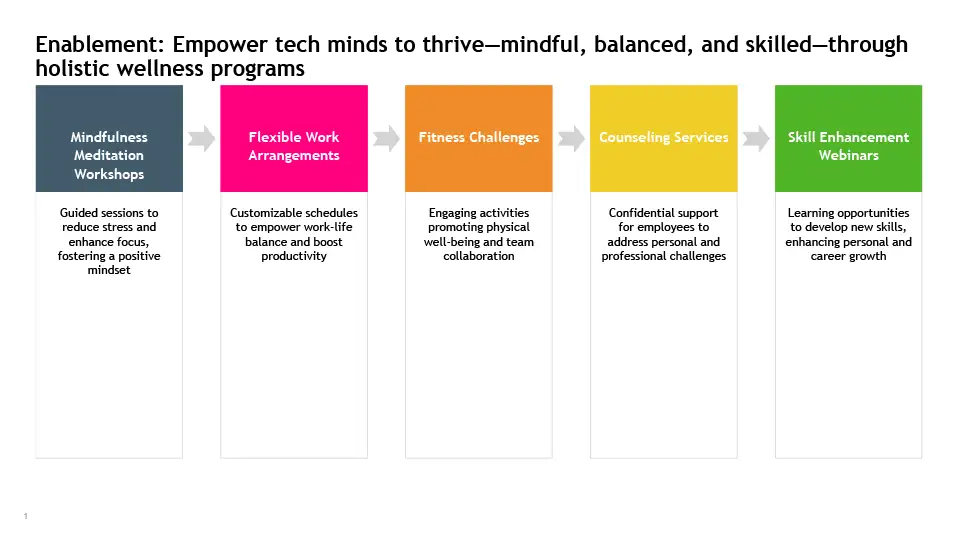 Enablement: Empower tech minds to thrive—mindful, balanced, and skilled—through holistic wellness programs

Mindfulness Meditation Workshops

Guided sessions to reduce stress and enhance focus, fostering a positive mindset

Flexible Work Arrangements

Customizable schedules to empower work-life balance and boost productivity

Fitness Challenges

Engaging activities promoting physical well-being and team collaboration

Counseling Services

Confidential support for employees to address personal and professional challenges

Skill Enhancement Webinars

Learning opportunities to develop new skills, enhancing personal and career growth

1